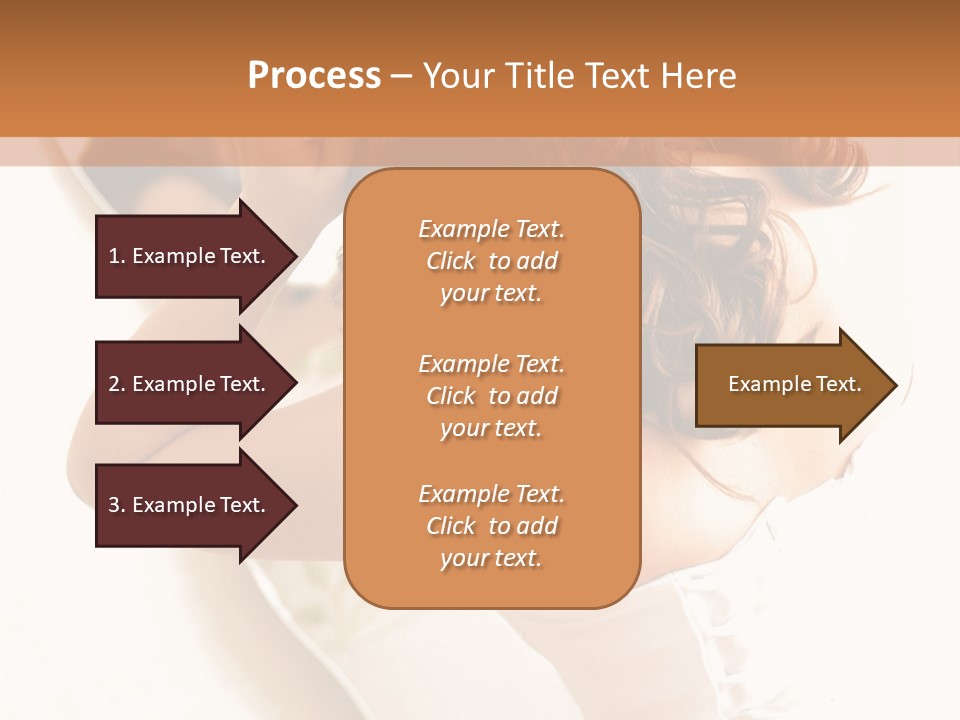 Process – Your Title Text Here

1. Example Text.

2. Example Text.

3. Example Text.

Example Text. Click to add your text.

Example Text. Click to add your text.

Example Text. Click to add your text.

Example Text.